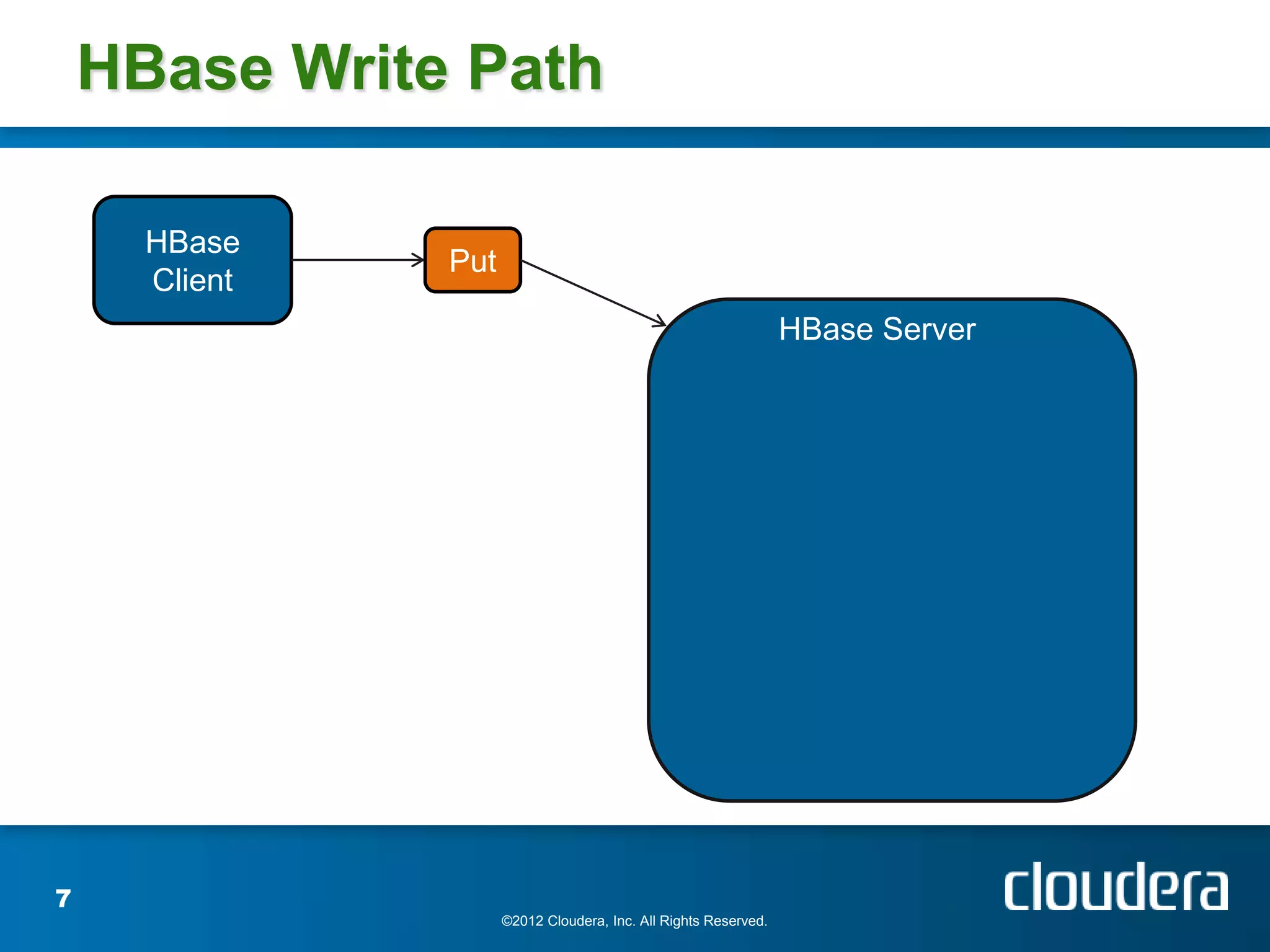 HBase Write Path

HBase Client

Put

HBase Server

7

©2012 Cloudera, Inc. All Rights Reserved.

cloudera